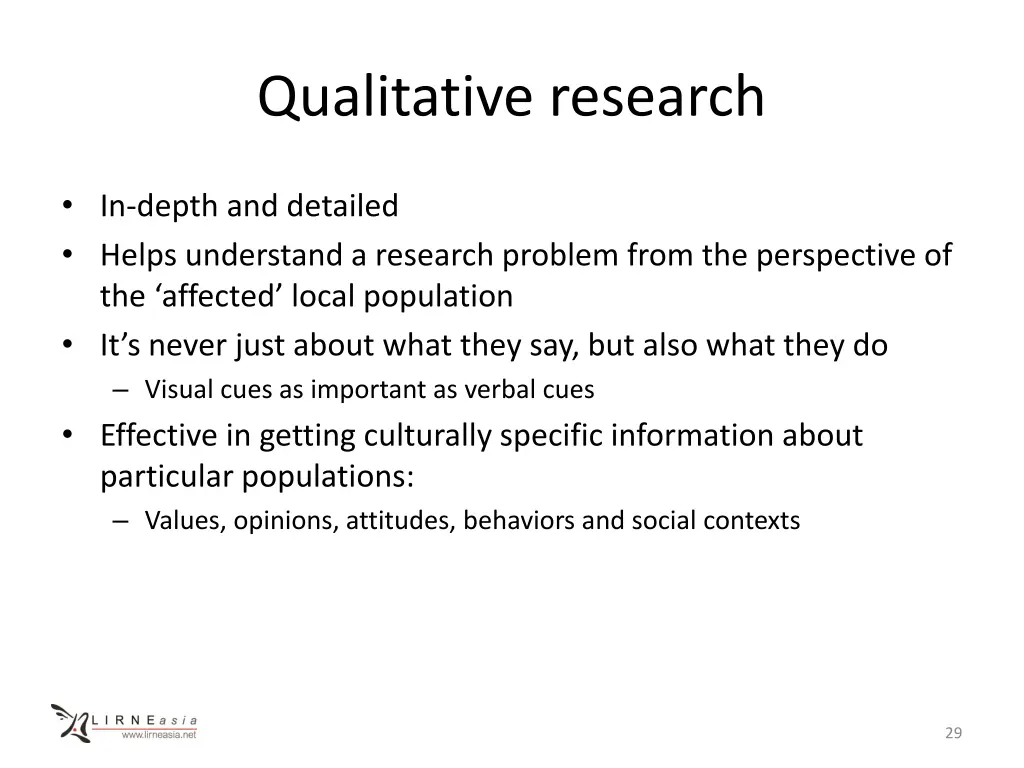 Qualitative research

• In-depth and detailed
• Helps understand a research problem from the perspective of the ‘affected’ local population
• It’s never just about what they say, but also what they do
– Visual cues as important as verbal cues
• Effective in getting culturally specific information about particular populations:
– Values, opinions, attitudes, behaviors and social contexts

LIRNEasia
www.lirneasia.net

29